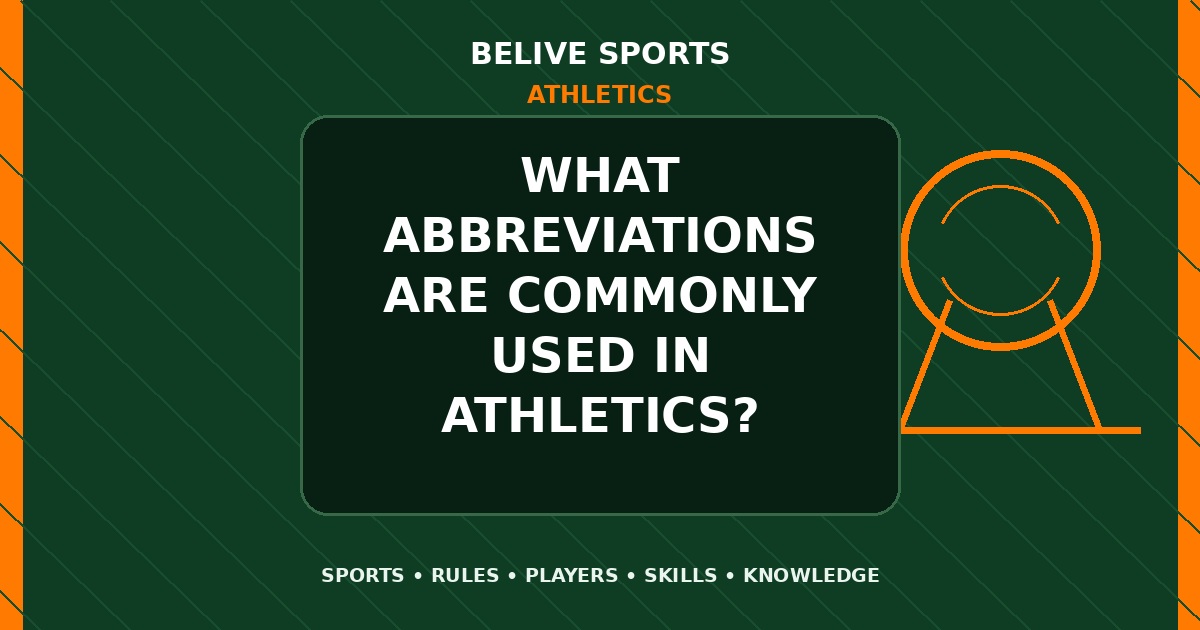 BELIVE SPORTS
ATHLETICS

WHAT ABBREVIATIONS ARE COMMONLY USED IN ATHLETICS?

SPORTS • RULES • PLAYERS • SKILLS • KNOWLEDGE